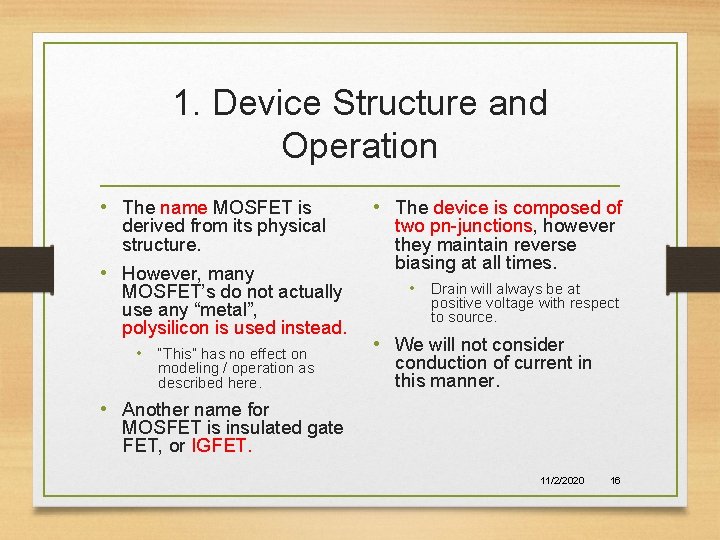 1. Device Structure and Operation

• The name MOSFET is derived from its physical structure.

• However, many MOSFET's do not actually use any "metal", polysilicon is used instead.

• "This" has no effect on modeling / operation as described here.

• Another name for MOSFET is insulated gate FET, or IGFET.

• The device is composed of two pn-junctions, however they maintain reverse biasing at all times.

• Drain will always be at positive voltage with respect to source.

• We will not consider conduction of current in this manner.

11/2/2020 16